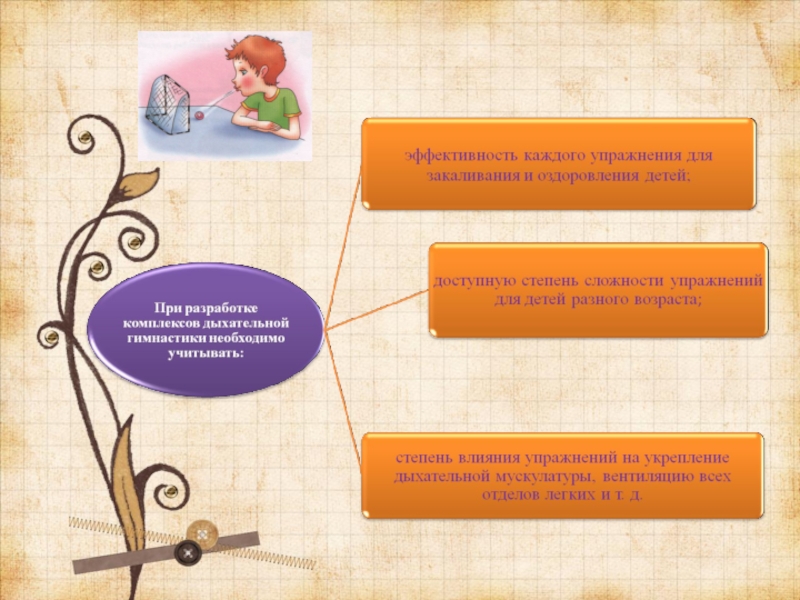 При разработке комплексов дыхательной гимнастики необходимо учитывать:

эффективность каждого упражнения для закаливания и оздоровления детей;

доступную степень сложности упражнений для детей разного возраста;

степень влияния упражнений на укрепление дыхательной мускулатуры, вентиляцию всех отделов легких и т. д.